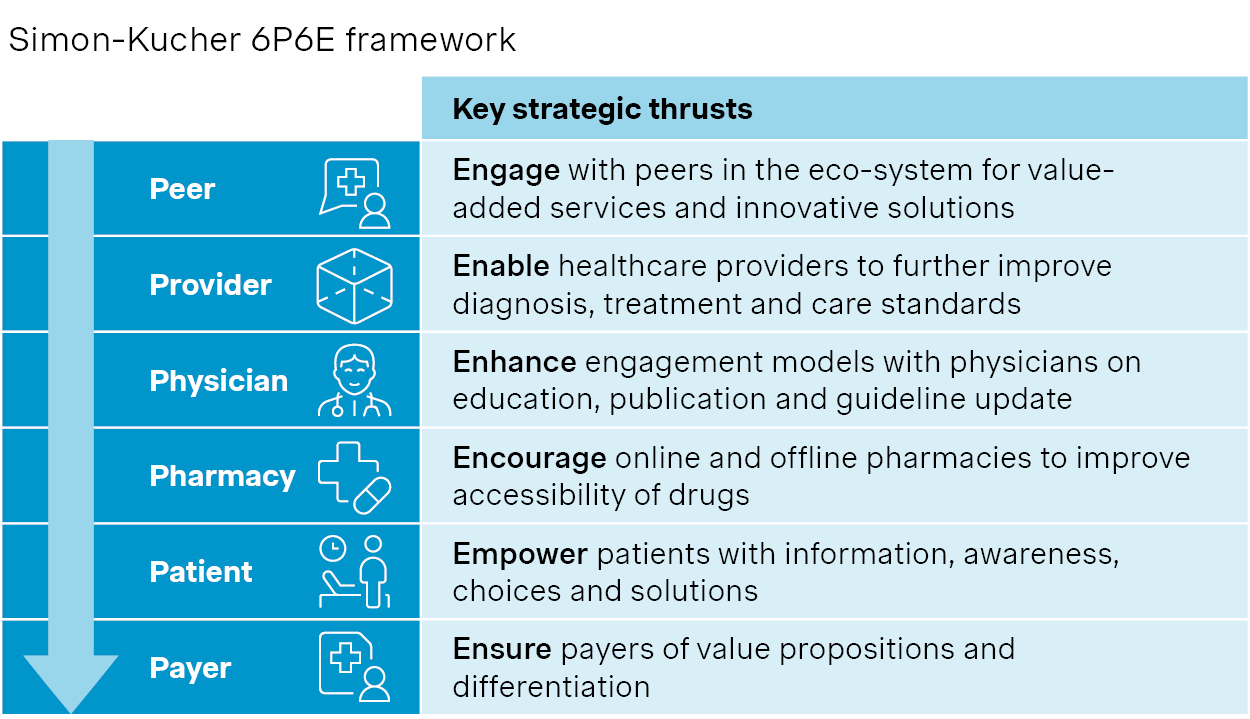 Simon-Kucher 6P6E framework

| | Key strategic thrusts |
|---|---|
| Peer | Engage with peers in the eco-system for value-added services and innovative solutions |
| Provider | Enable healthcare providers to further improve diagnosis, treatment and care standards |
| Physician | Enhance engagement models with physicians on education, publication and guideline update |
| Pharmacy | Encourage online and offline pharmacies to improve accessibility of drugs |
| Patient | Empower patients with information, awareness, choices and solutions |
| Payer | Ensure payers of value propositions and differentiation |